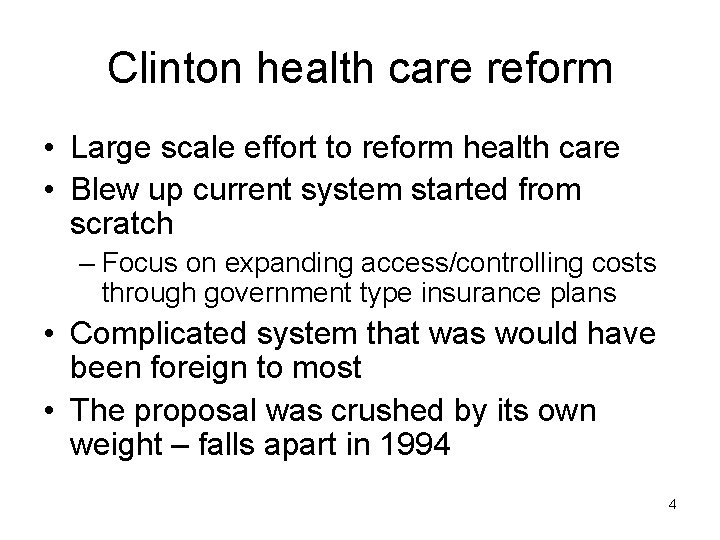 Clinton health care reform

• Large scale effort to reform health care
• Blew up current system started from scratch
– Focus on expanding access/controlling costs through government type insurance plans
• Complicated system that was would have been foreign to most
• The proposal was crushed by its own weight – falls apart in 1994

4